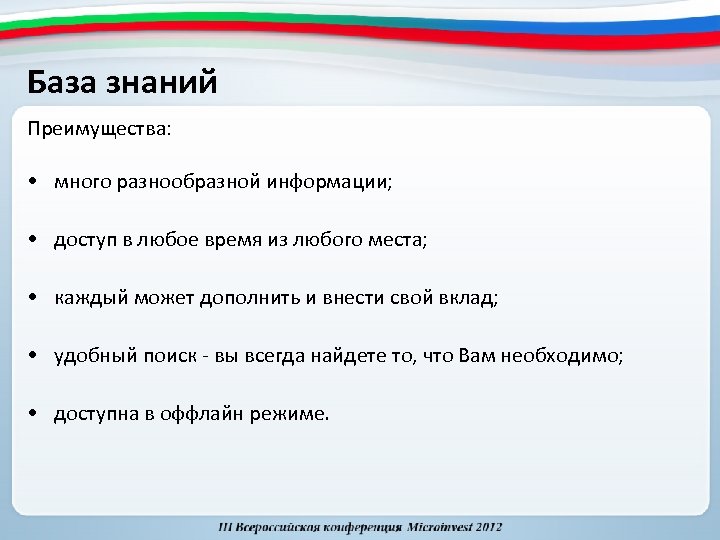 База знаний

Преимущества:

• много разнообразной информации;

• доступ в любое время из любого места;

• каждый может дополнить и внести свой вклад;

• удобный поиск - вы всегда найдете то, что Вам необходимо;

• доступна в оффлайн режиме.

III Всероссийская конференция Microinvest 2012